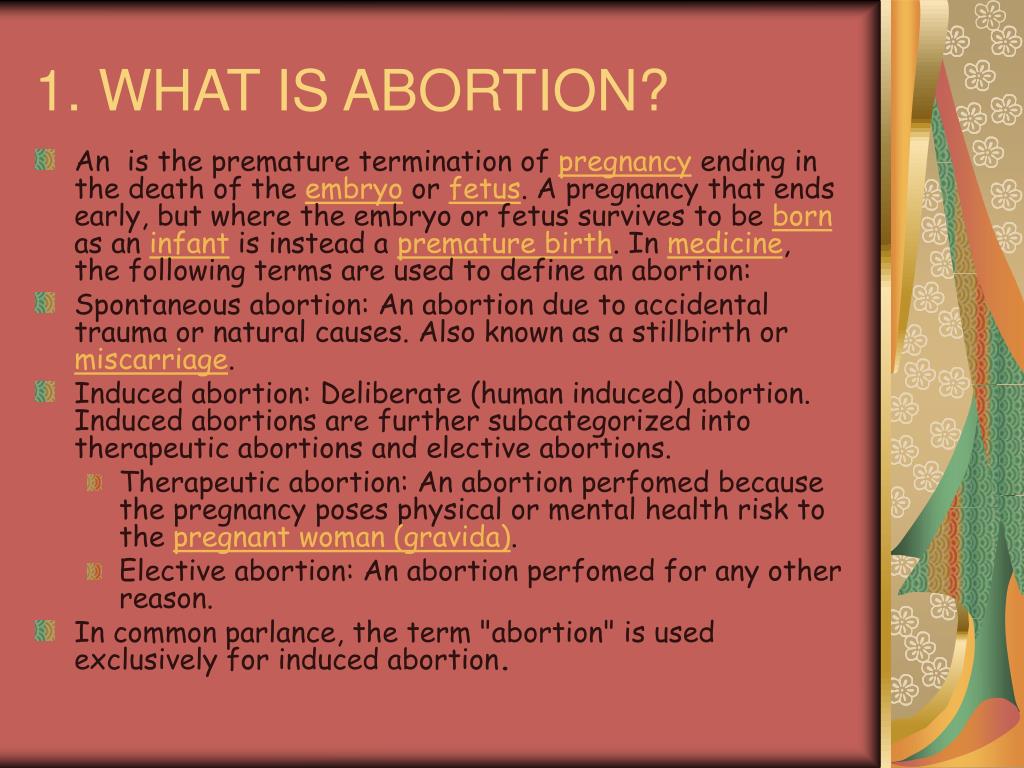 1. WHAT IS ABORTION?

An  is the premature termination of pregnancy ending in the death of the embryo or fetus. A pregnancy that ends early, but where the embryo or fetus survives to be born as an infant is instead a premature birth. In medicine, the following terms are used to define an abortion:

Spontaneous abortion: An abortion due to accidental trauma or natural causes. Also known as a stillbirth or miscarriage.

Induced abortion: Deliberate (human induced) abortion. Induced abortions are further subcategorized into therapeutic abortions and elective abortions.

Therapeutic abortion: An abortion perfomed because the pregnancy poses physical or mental health risk to the pregnant woman (gravida).

Elective abortion: An abortion perfomed for any other reason.

In common parlance, the term "abortion" is used exclusively for induced abortion.